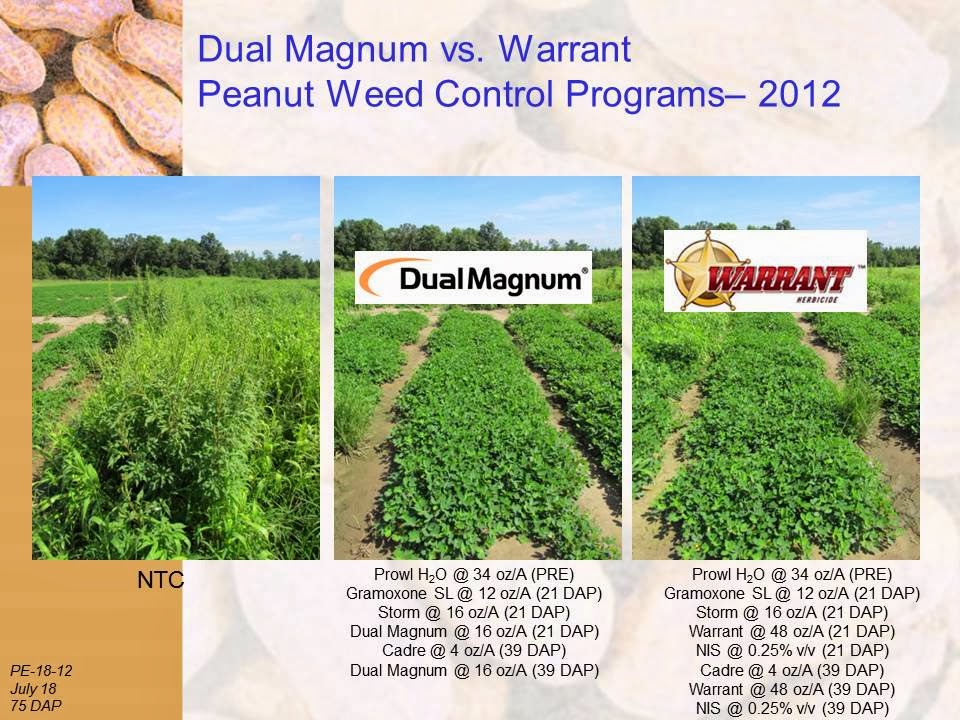 Dual Magnum vs. Warrant
Peanut Weed Control Programs– 2012

Dual Magnum®

WARRANT™ HERBICIDE

NTC

Prowl $H_2O$ @ 34 oz/A (PRE)
Gramoxone SL @ 12 oz/A (21 DAP)
Storm @ 16 oz/A (21 DAP)
Dual Magnum @ 16 oz/A (21 DAP)
Cadre @ 4 oz/A (39 DAP)
Dual Magnum @ 16 oz/A (39 DAP)

Prowl $H_2O$ @ 34 oz/A (PRE)
Gramoxone SL @ 12 oz/A (21 DAP)
Storm @ 16 oz/A (21 DAP)
Warrant @ 48 oz/A (21 DAP)
NIS @ 0.25% v/v (21 DAP)
Cadre @ 4 oz/A (39 DAP)
Warrant @ 48 oz/A (39 DAP)
NIS @ 0.25% v/v (39 DAP)

PE-18-12
July 18
75 DAP